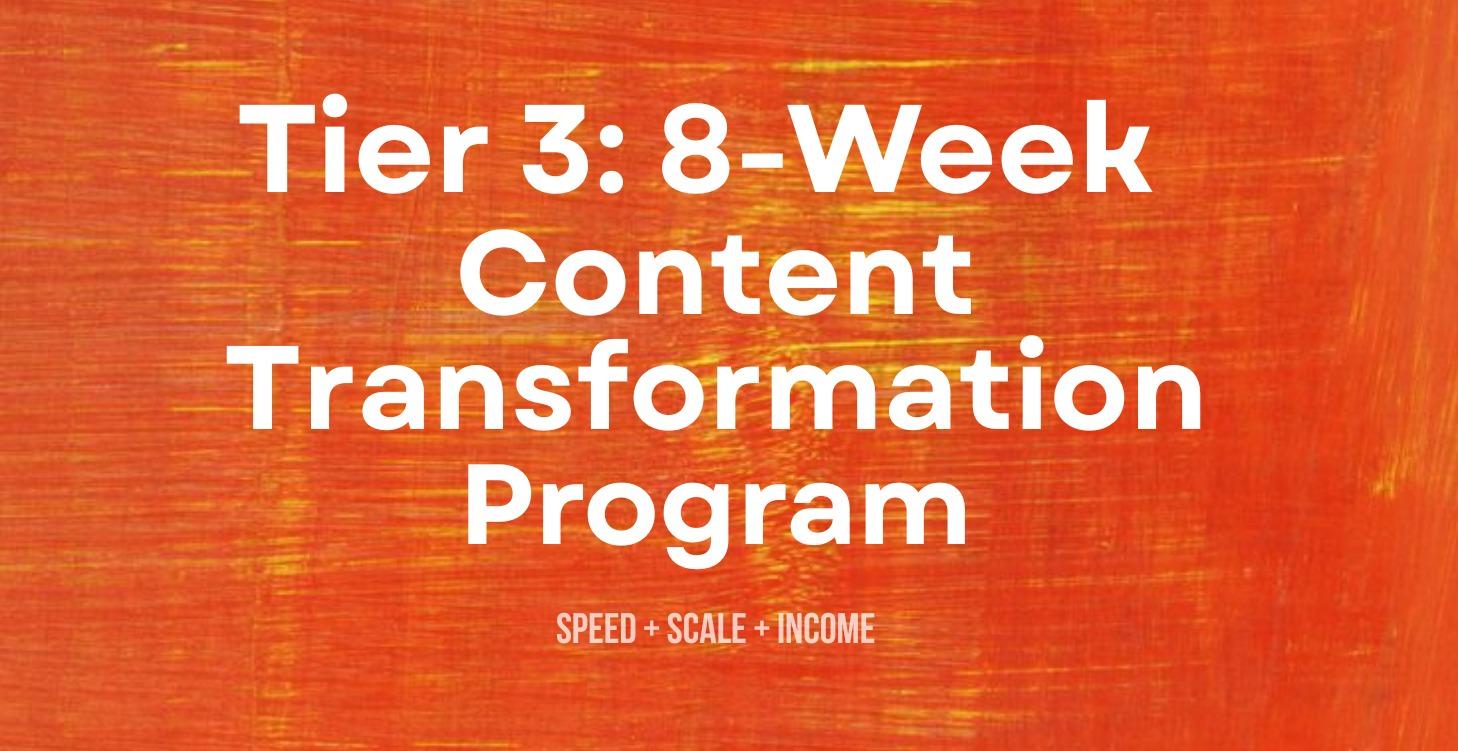 Tier 3: 8-Week Content Transformation Program

SPEED + SCALE + INCOME